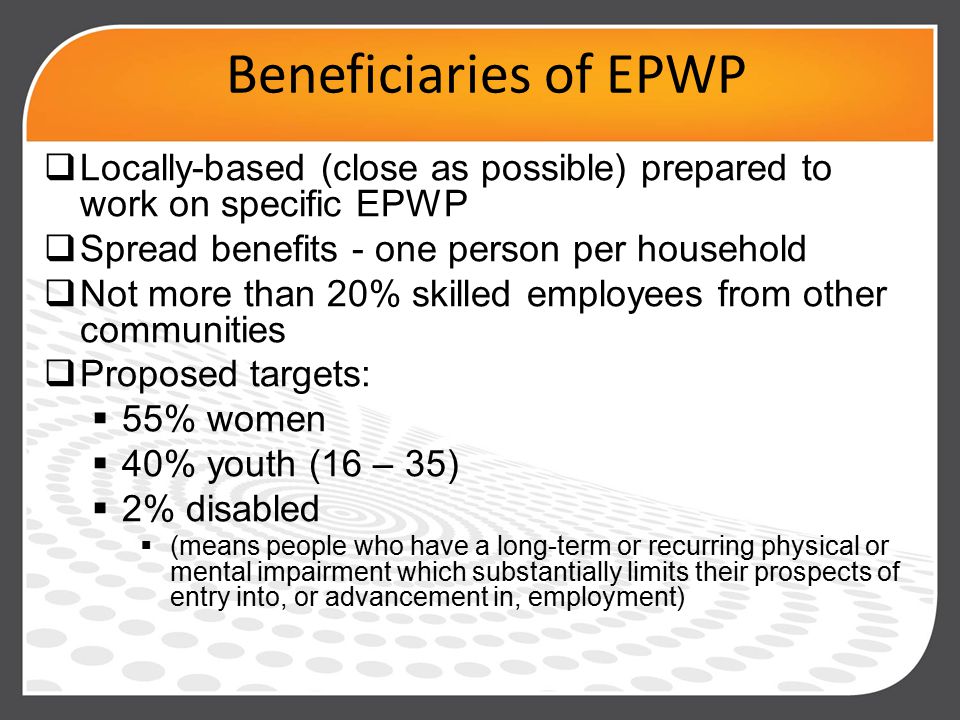 Beneficiaries of EPWP

❑ Locally-based (close as possible) prepared to work on specific EPWP
❑ Spread benefits - one person per household
❑ Not more than 20% skilled employees from other communities
❑ Proposed targets:
▪ 55% women
▪ 40% youth (16 – 35)
▪ 2% disabled
▪ (means people who have a long-term or recurring physical or mental impairment which substantially limits their prospects of entry into, or advancement in, employment)